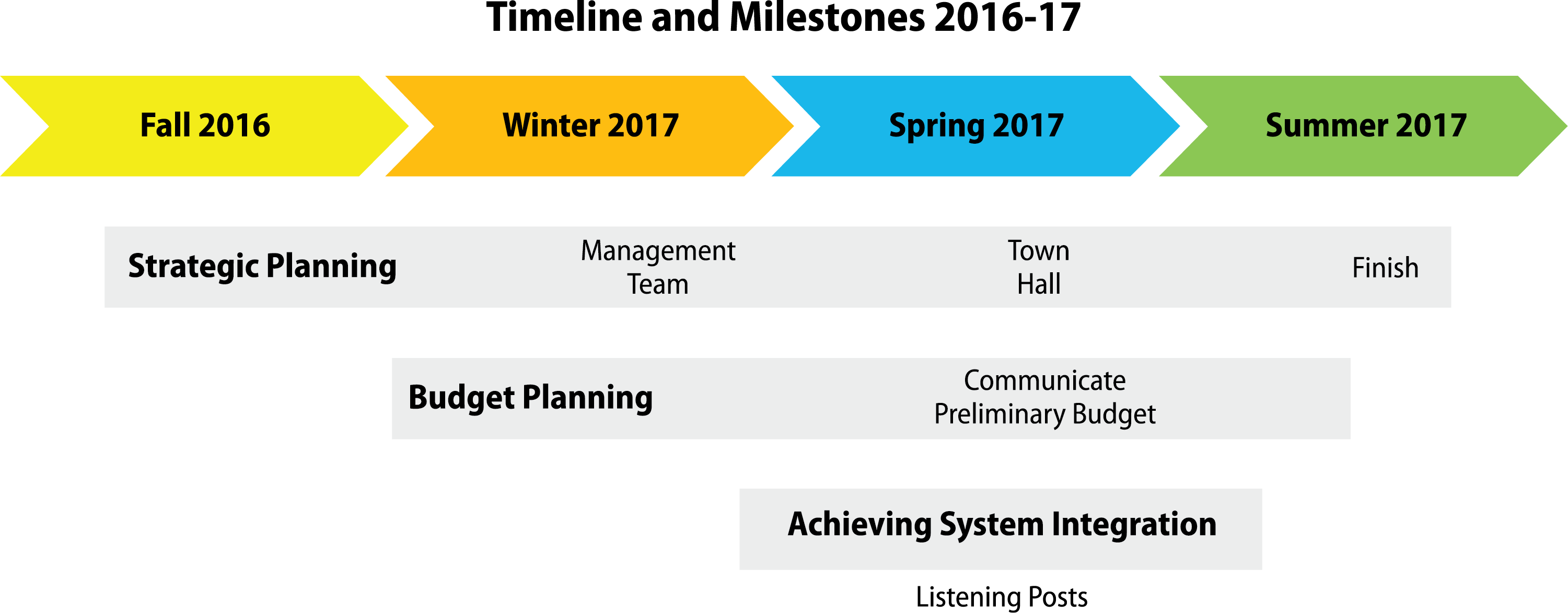 Timeline and Milestones 2016-17

Fall 2016

Winter 2017

Spring 2017

Summer 2017

Strategic Planning

Management Team

Town Hall

Finish

Budget Planning

Communicate Preliminary Budget

Achieving System Integration

Listening Posts